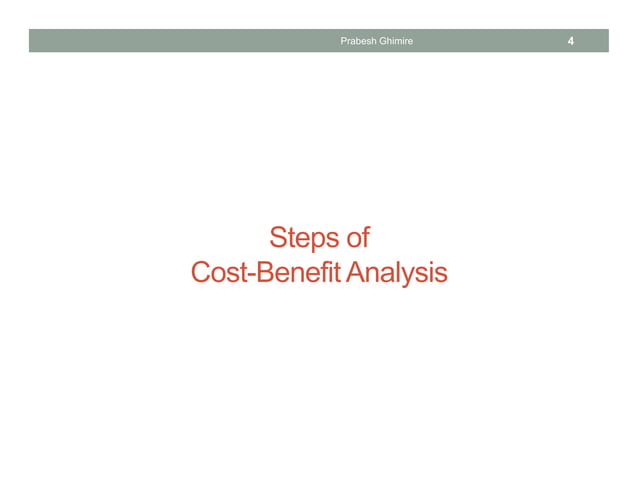 Prabesh Ghimire 4

Steps of
Cost-Benefit Analysis